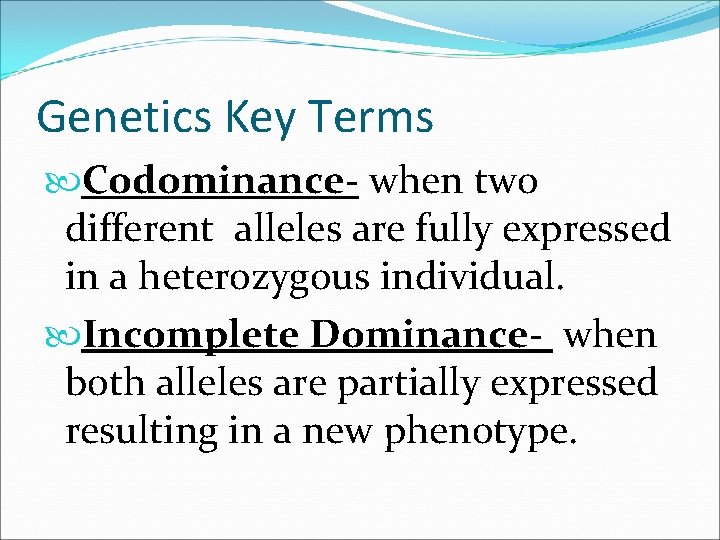 Genetics Key Terms

Codominance- when two different alleles are fully expressed in a heterozygous individual.

Incomplete Dominance- when both alleles are partially expressed resulting in a new phenotype.